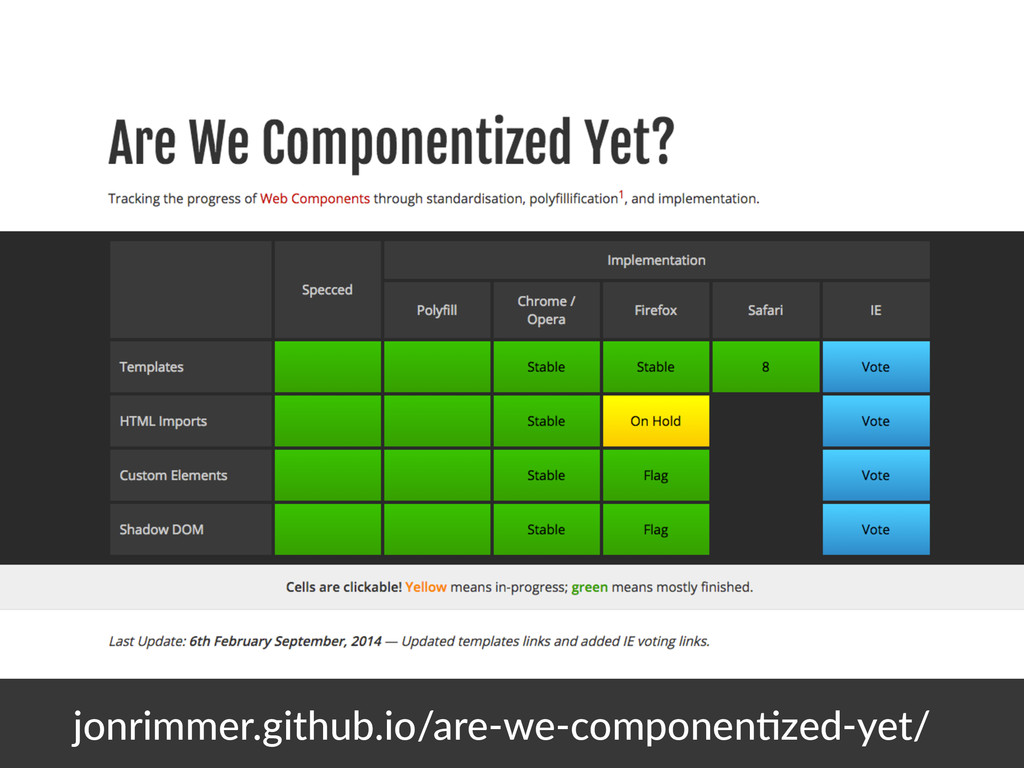 Are We Componentized Yet?

Tracking the progress of Web Components through standardisation, polyfillification$^1$, and implementation.

| | Specced | Implementation | | | | |
|---|---|---|---|---|---|---|
| | | Polyfill | Chrome / Opera | Firefox | Safari | IE |
| Templates | | | Stable | Stable | 8 | Vote |
| HTML Imports | | | Stable | On Hold | | Vote |
| Custom Elements | | | Stable | Flag | | Vote |
| Shadow DOM | | | Stable | Flag | | Vote |

Cells are clickable! Yellow means in-progress; green means mostly finished.

Last Update: 6th February September, 2014 — Updated templates links and added IE voting links.

jonrimmer.github.io/are-we-componentized-yet/